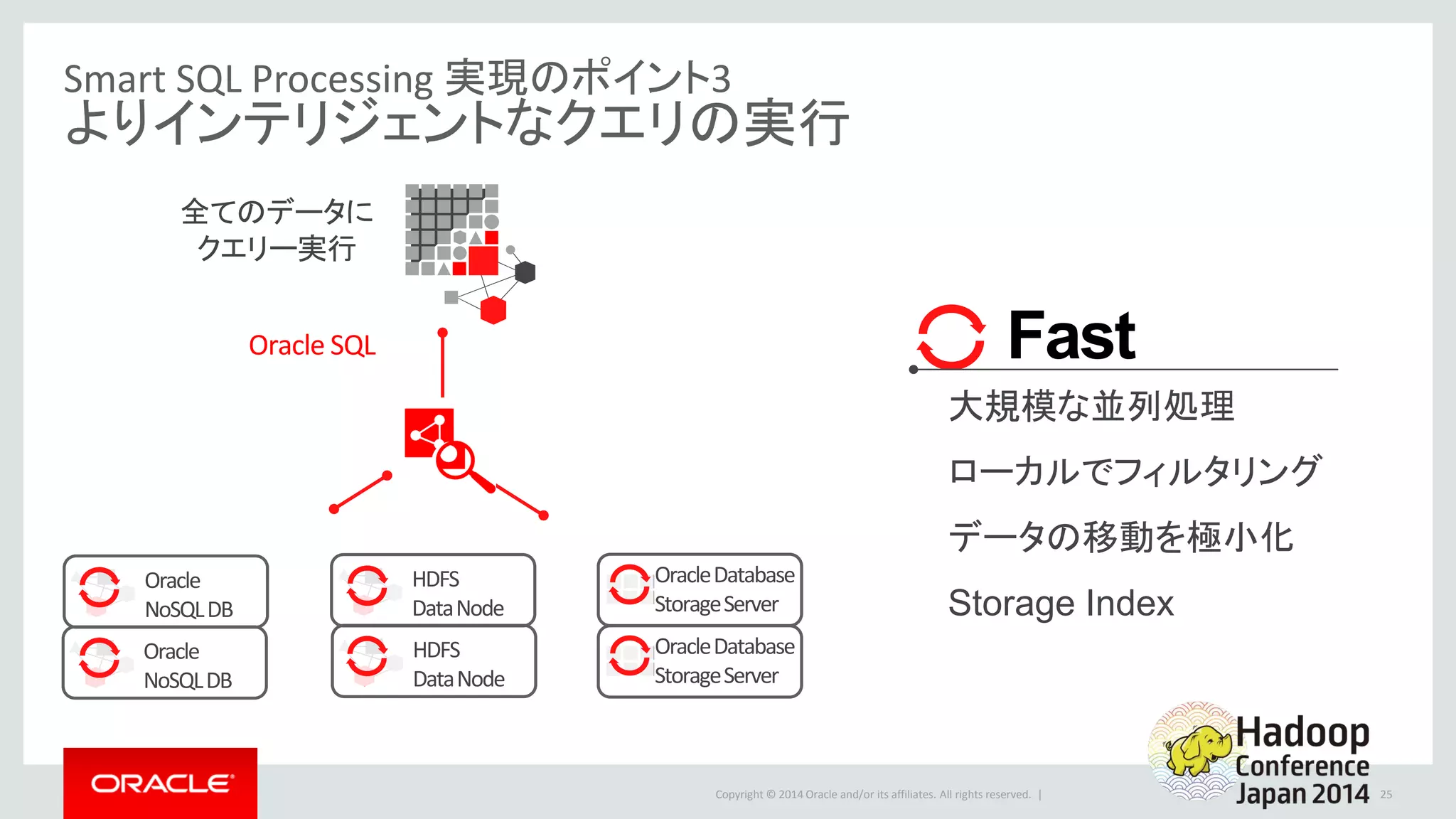 Smart SQL Processing 実現のポイント3
よりインテリジェントなクエリの実行

全てのデータに
クエリー実行

Oracle SQL

Oracle NoSQL DB

Oracle NoSQL DB

HDFS Data Node

HDFS Data Node

Oracle Database Storage Server

Oracle Database Storage Server

Fast

大規模な並列処理

ローカルでフィルタリング

データの移動を極小化

Storage Index

ORACLE

Copyright © 2014 Oracle and/or its affiliates. All rights reserved. |

Hadoop Conference Japan 2014

25